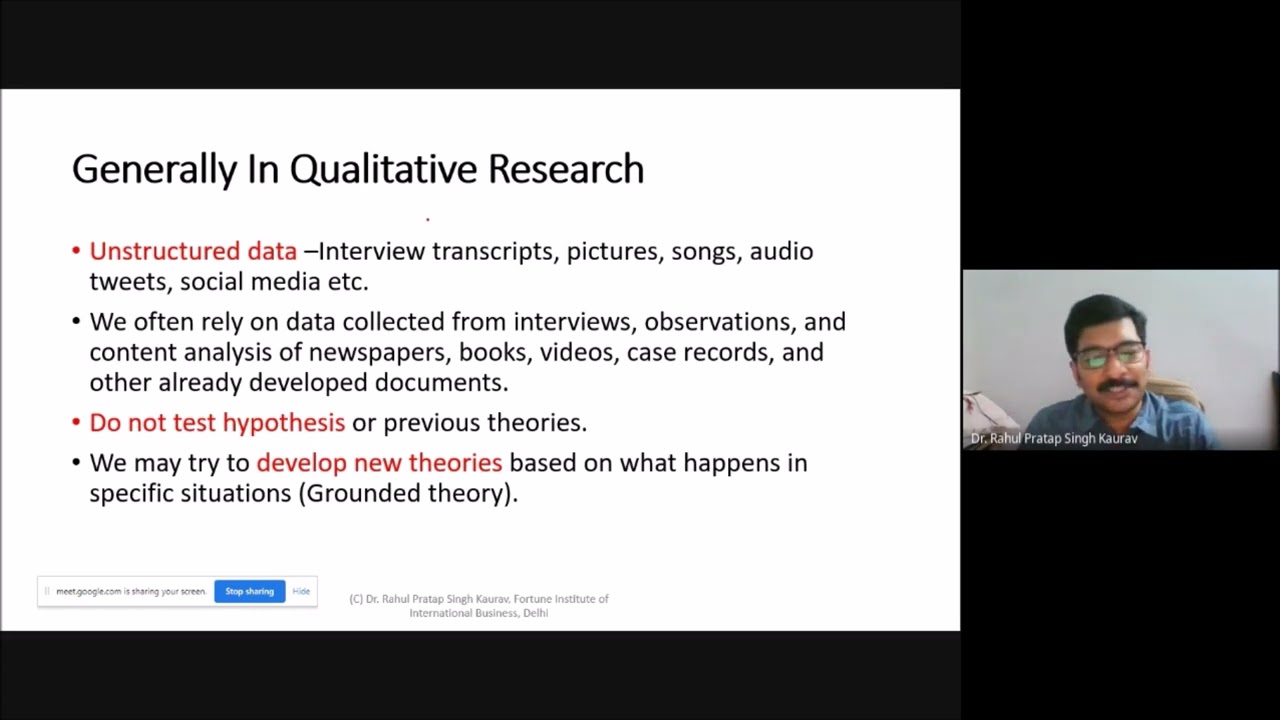 Generally In Qualitative Research

• Unstructured data –Interview transcripts, pictures, songs, audio tweets, social media etc.

• We often rely on data collected from interviews, observations, and content analysis of newspapers, books, videos, case records, and other already developed documents.

• Do not test hypothesis or previous theories.

• We may try to develop new theories based on what happens in specific situations (Grounded theory).

meet.google.com is sharing your screen. Stop sharing Hide

(C) Dr. Rahul Pratap Singh Kaurav, Fortune Institute of International Business, Delhi

Dr. Rahul Pratap Singh Kaurav